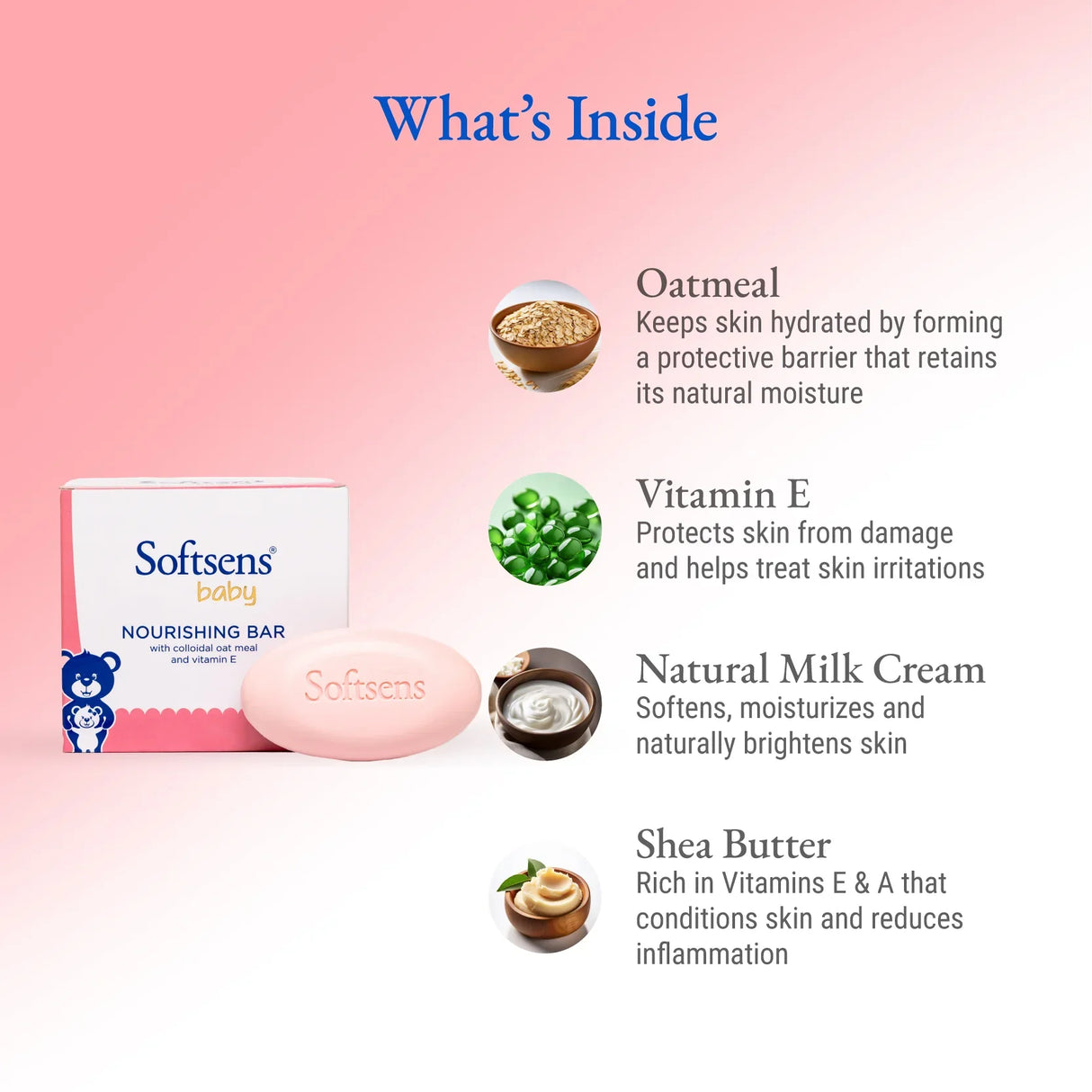 What's Inside

Softsens®
baby
NOURISHING BAR
with colloidal oat meal and vitamin E

Softsens

Oatmeal
Keeps skin hydrated by forming a protective barrier that retains its natural moisture

Vitamin E
Protects skin from damage and helps treat skin irritations

Natural Milk Cream
Softens, moisturizes and naturally brightens skin

Shea Butter
Rich in Vitamins E & A that conditions skin and reduces inflammation